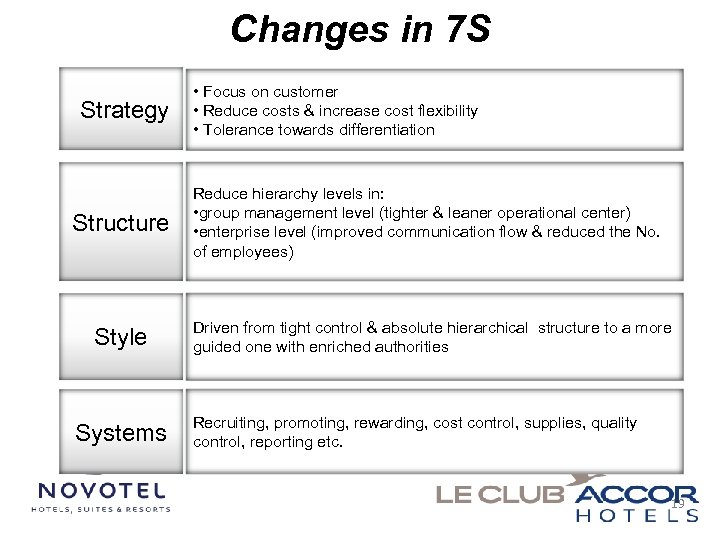 Changes in 7S

Strategy

• Focus on customer
• Reduce costs & increase cost flexibility
• Tolerance towards differentiation

Structure

Reduce hierarchy levels in:
•group management level (tighter & leaner operational center)
•enterprise level (improved communication flow & reduced the No. of employees)

Style

Driven from tight control & absolute hierarchical structure to a more guided one with enriched authorities

Systems

Recruiting, promoting, rewarding, cost control, supplies, quality control, reporting etc.

NOVOTEL
HOTELS, SUITES & RESORTS

LE CLUB ACCOR HOTELS

19